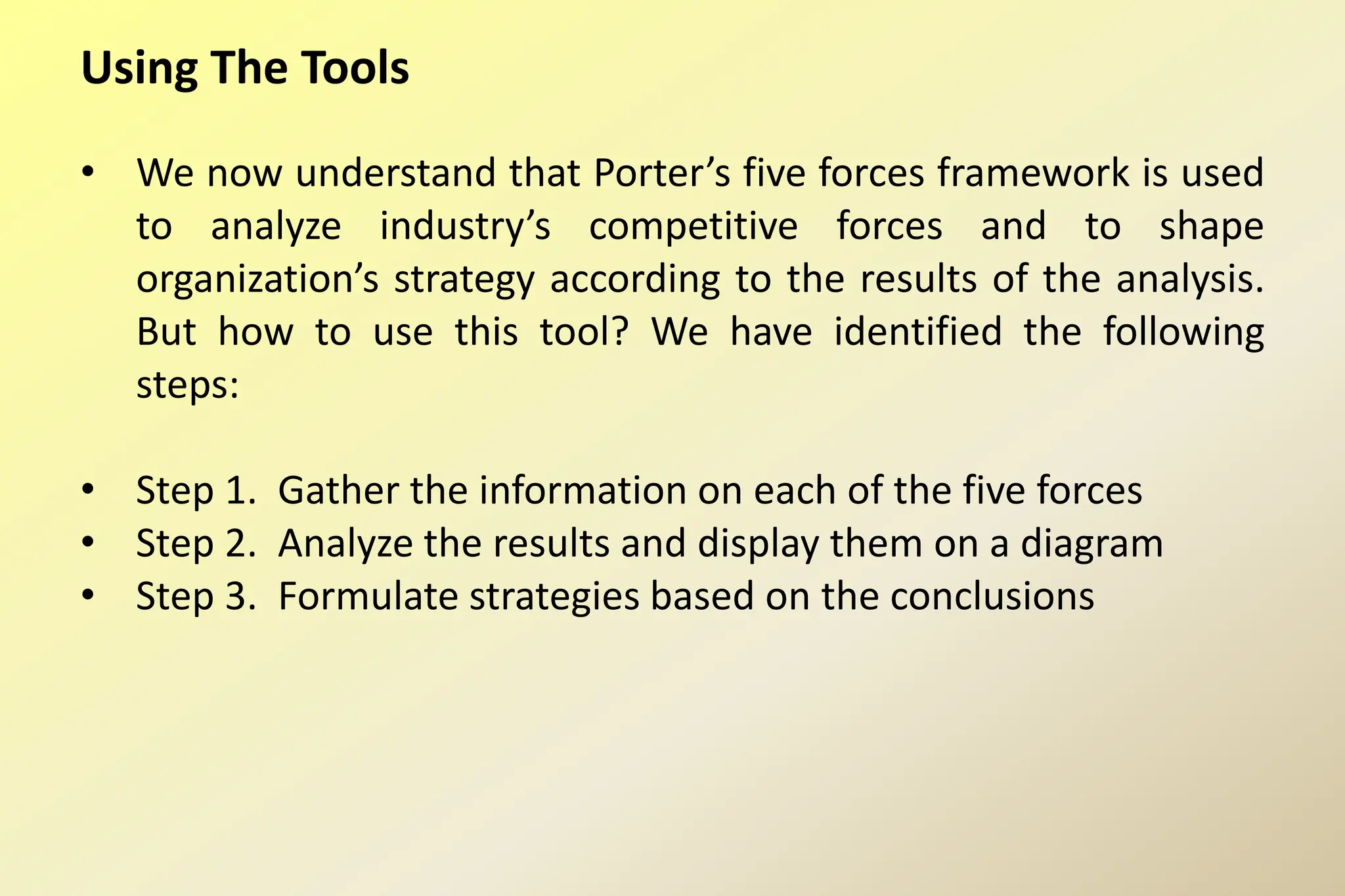 Using The Tools

• We now understand that Porter’s five forces framework is used to analyze industry’s competitive forces and to shape organization’s strategy according to the results of the analysis. But how to use this tool? We have identified the following steps:

• Step 1. Gather the information on each of the five forces
• Step 2. Analyze the results and display them on a diagram
• Step 3. Formulate strategies based on the conclusions